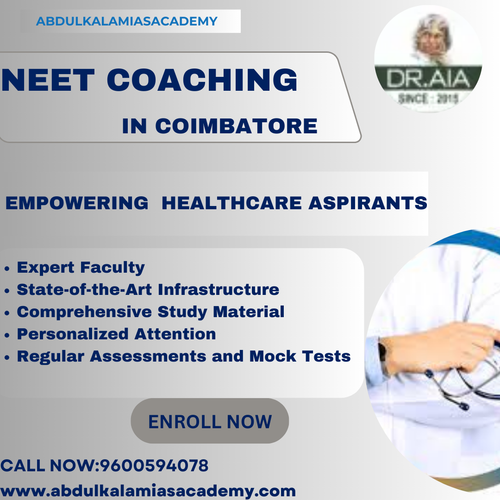 ABDULKALAMIASACADEMY

DR.AIA
SINCE : 2015

NEET COACHING
IN COIMBATORE

EMPOWERING HEALTHCARE ASPIRANTS

• Expert Faculty
• State-of-the-Art Infrastructure
• Comprehensive Study Material
• Personalized Attention
• Regular Assessments and Mock Tests

ENROLL NOW

CALL NOW:9600594078
www.abdulkalamiasacademy.com